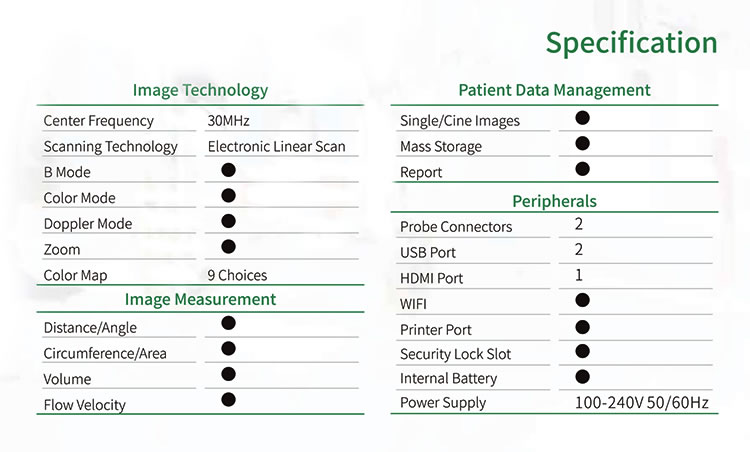 Specification

Image Technology

| | |
|---|---|
| Center Frequency | 30MHz |
| Scanning Technology | Electronic Linear Scan |
| B Mode | ● |
| Color Mode | ● |
| Doppler Mode | ● |
| Zoom | ● |
| Color Map | 9 Choices |

Image Measurement

| | |
|---|---|
| Distance/Angle | ● |
| Circumference/Area | ● |
| Volume | ● |
| Flow Velocity | ● |

Patient Data Management

| | |
|---|---|
| Single/Cine Images | ● |
| Mass Storage | ● |
| Report | ● |

Peripherals

| | |
|---|---|
| Probe Connectors | 2 |
| USB Port | 2 |
| HDMI Port | 1 |
| WIFI | ● |
| Printer Port | ● |
| Security Lock Slot | ● |
| Internal Battery | ● |
| Power Supply | 100-240V 50/60Hz |